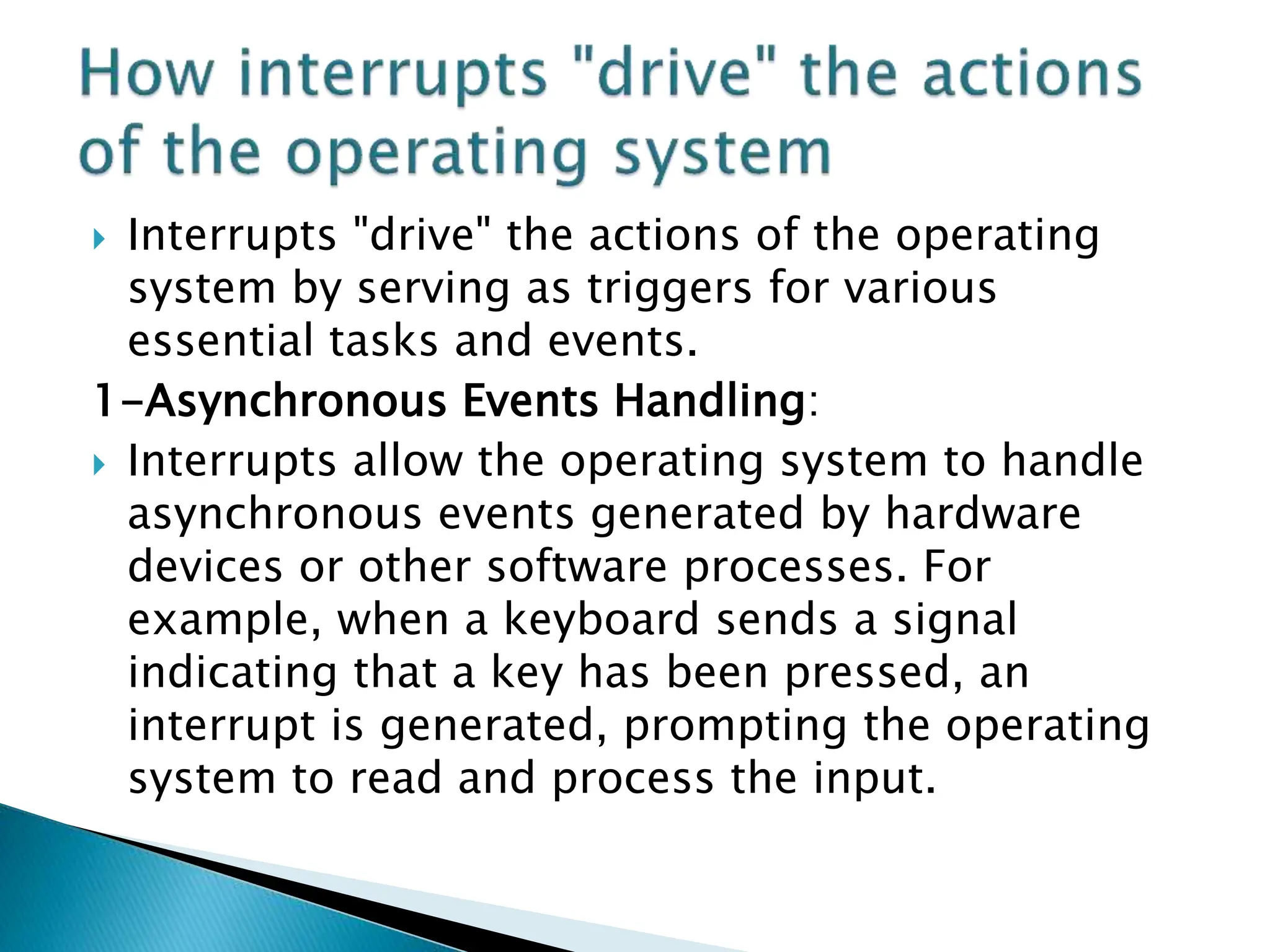 How interrupts "drive" the actions of the operating system

Interrupts "drive" the actions of the operating system by serving as triggers for various essential tasks and events.

1-Asynchronous Events Handling:

Interrupts allow the operating system to handle asynchronous events generated by hardware devices or other software processes. For example, when a keyboard sends a signal indicating that a key has been pressed, an interrupt is generated, prompting the operating system to read and process the input.